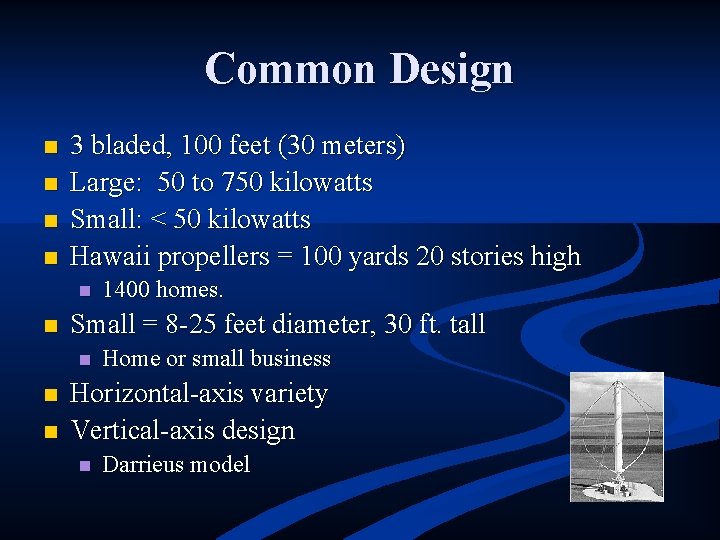 Common Design

- 3 bladed, 100 feet (30 meters)
- Large: 50 to 750 kilowatts
- Small: < 50 kilowatts
- Hawaii propellers = 100 yards 20 stories high
  - 1400 homes.
- Small = 8-25 feet diameter, 30 ft. tall
  - Home or small business
- Horizontal-axis variety
- Vertical-axis design
  - Darrieus model